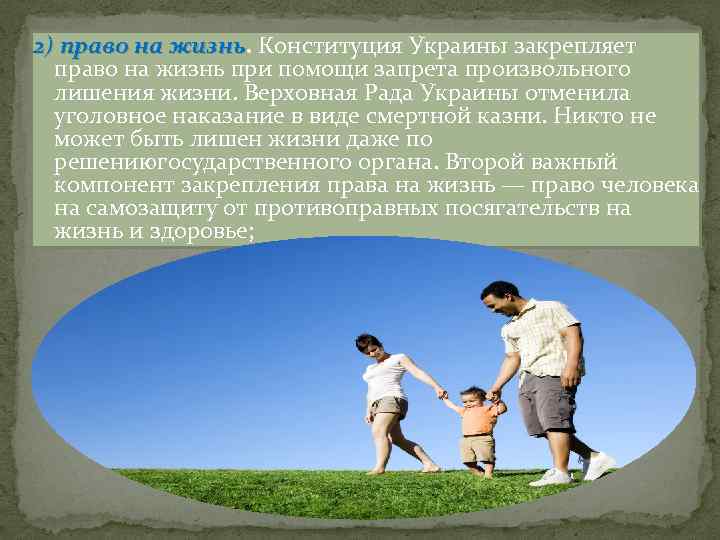 2) право на жизнь. Конституция Украины закрепляет право на жизнь при помощи запрета произвольного лишения жизни. Верховная Рада Украины отменила уголовное наказание в виде смертной казни. Никто не может быть лишен жизни даже по решениюгосударственного органа. Второй важный компонент закрепления права на жизнь — право человека на самозащиту от противоправных посягательств на жизнь и здоровье;